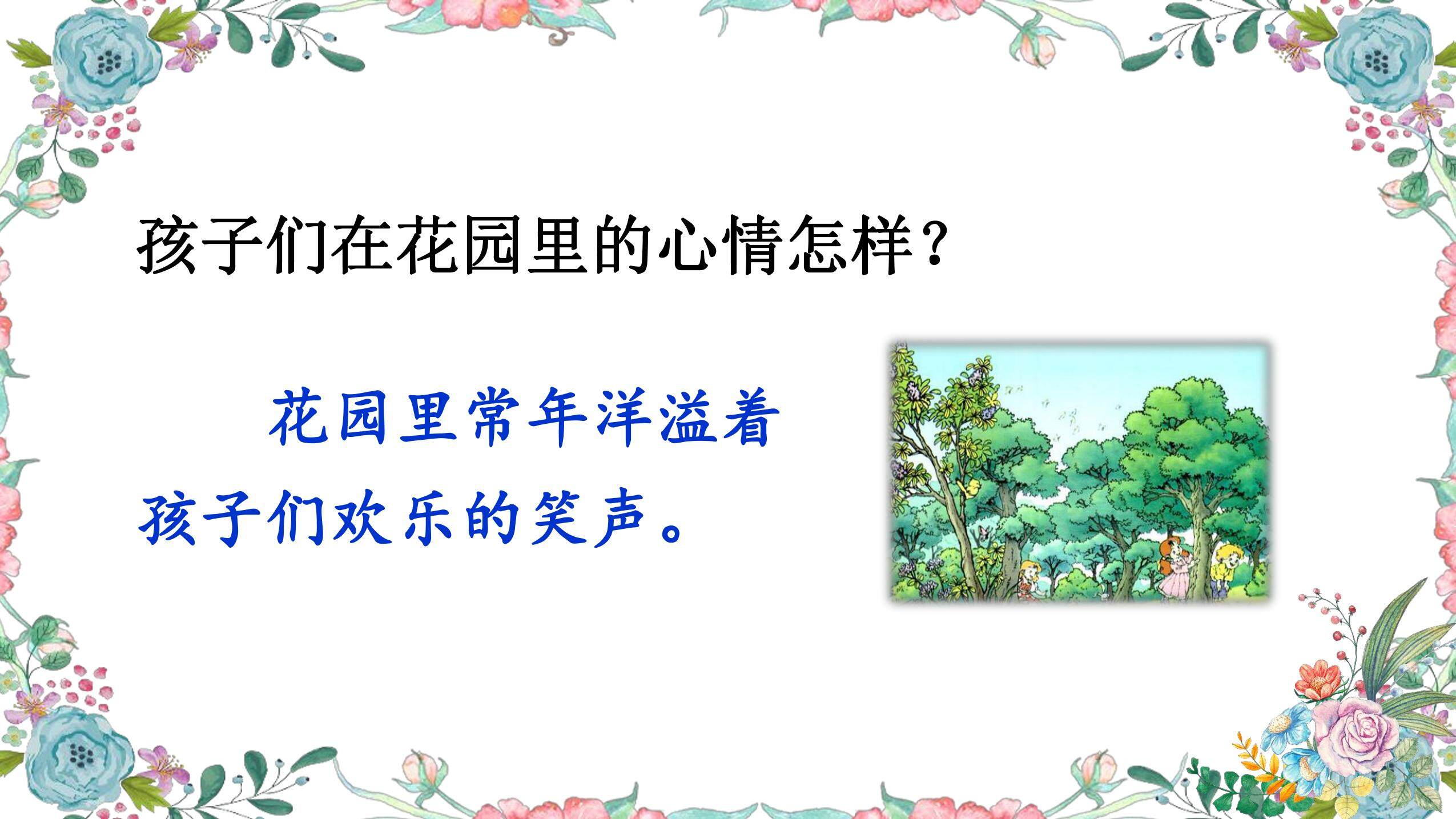 孩子们在花园里的心情怎样？

花园里常年洋溢着孩子们欢乐的笑声。